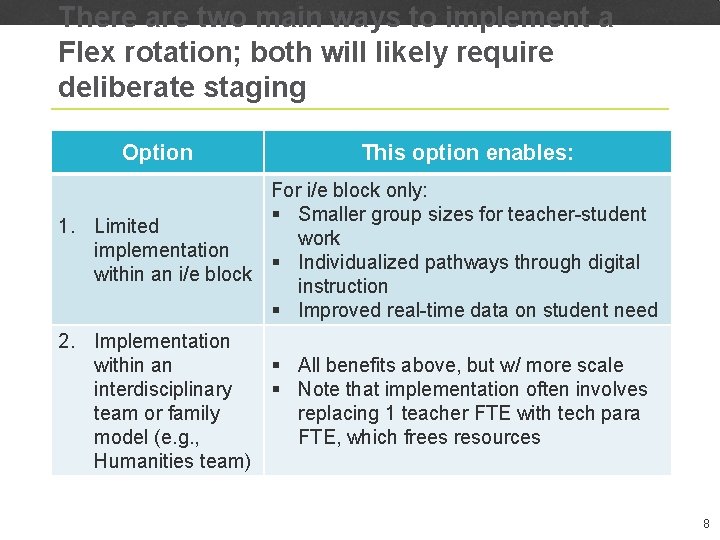 There are two main ways to implement a Flex rotation; both will likely require deliberate staging

| Option | This option enables: |
|---|---|
| 1. Limited implementation within an i/e block | For i/e block only: ▪ Smaller group sizes for teacher-student work ▪ Individualized pathways through digital instruction ▪ Improved real-time data on student need |
| 2. Implementation within an interdisciplinary team or family model (e.g., Humanities team) | ▪ All benefits above, but w/ more scale ▪ Note that implementation often involves replacing 1 teacher FTE with tech para FTE, which frees resources |

8